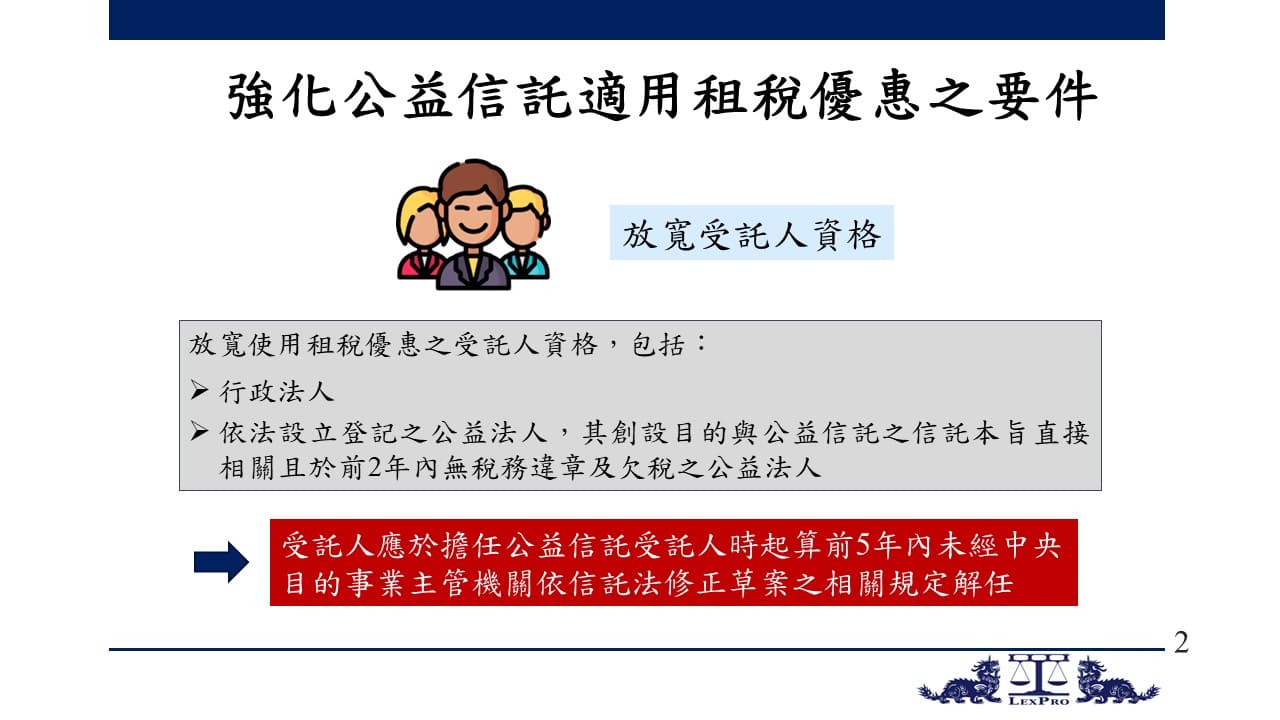 強化公益信託適用租稅優惠之要件

放寬受託人資格

放寬使用租稅優惠之受託人資格，包括：

➢ 行政法人

➢ 依法設立登記之公益法人，其創設目的與公益信託之信託本旨直接相關且於前2年內無稅務違章及欠稅之公益法人

受託人應於擔任公益信託受託人時起算前5年內未經中央目的事業主管機關依信託法修正草案之相關規定解任

2

LEXPRO